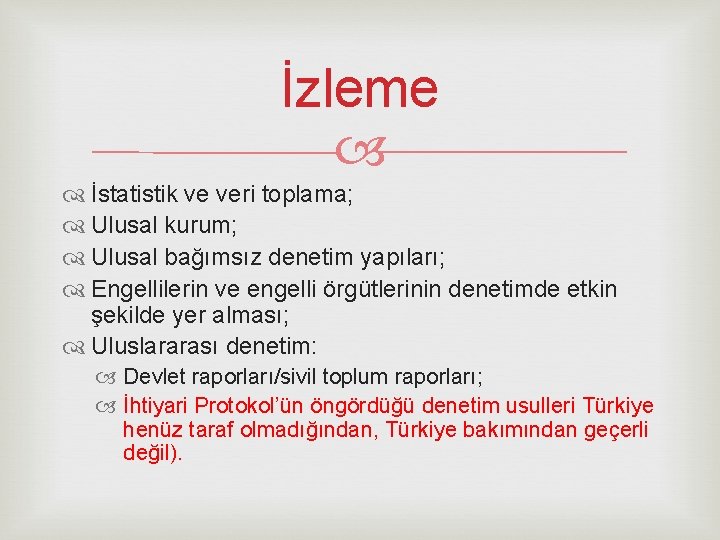 İzleme

İstatistik ve veri toplama;

Ulusal kurum;

Ulusal bağımsız denetim yapıları;

Engellilerin ve engelli örgütlerinin denetimde etkin şekilde yer alması;

Uluslararası denetim:

Devlet raporları/sivil toplum raporları;

İhtiyari Protokol'ün öngördüğü denetim usulleri Türkiye henüz taraf olmadığından, Türkiye bakımından geçerli değil).